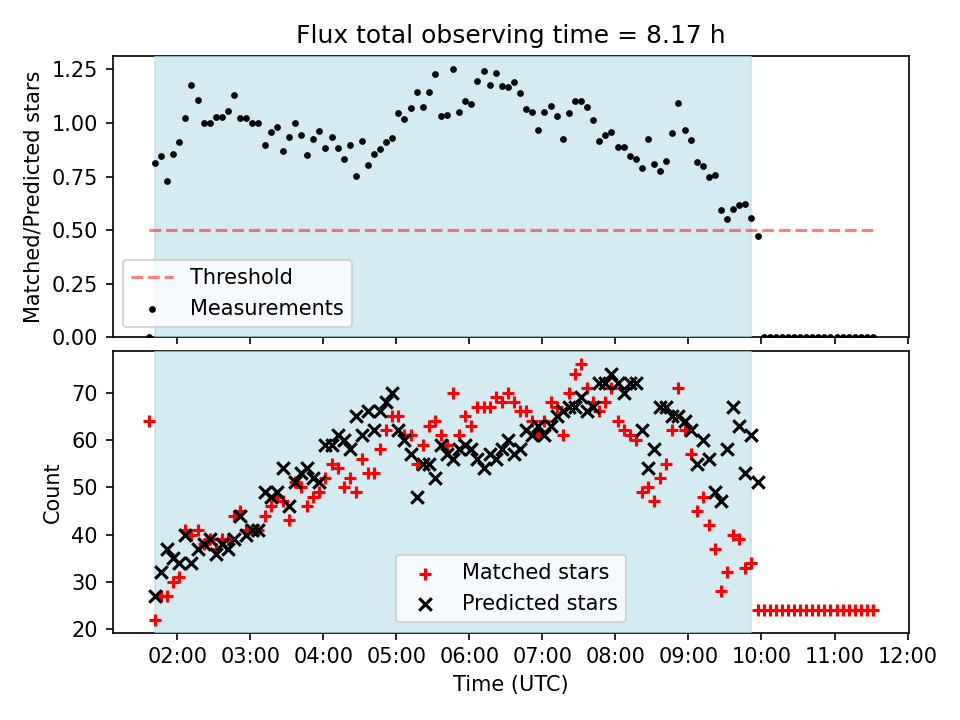 Flux total observing time = 8.17 h

Matched/Predicted stars

1.25
1.00
0.75
0.50
0.25
0.00

Threshold
Measurements

Count

70
60
50
40
30
20

Matched stars
Predicted stars

02:00 03:00 04:00 05:00 06:00 07:00 08:00 09:00 10:00 11:00 12:00

Time (UTC)